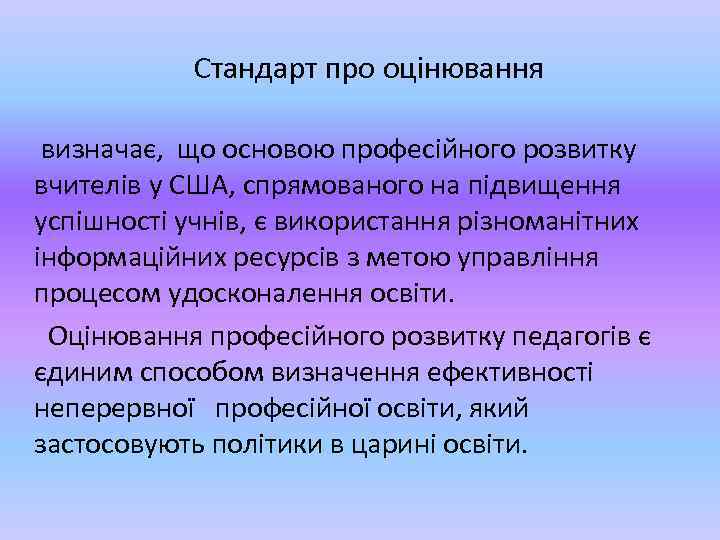 Стандарт про оцінювання

визначає, що основою професійного розвитку вчителів у США, спрямованого на підвищення успішності учнів, є використання різноманітних інформаційних ресурсів з метою управління процесом удосконалення освіти.

Оцінювання професійного розвитку педагогів є єдиним способом визначення ефективності неперервної професійної освіти, який застосовують політики в царині освіти.